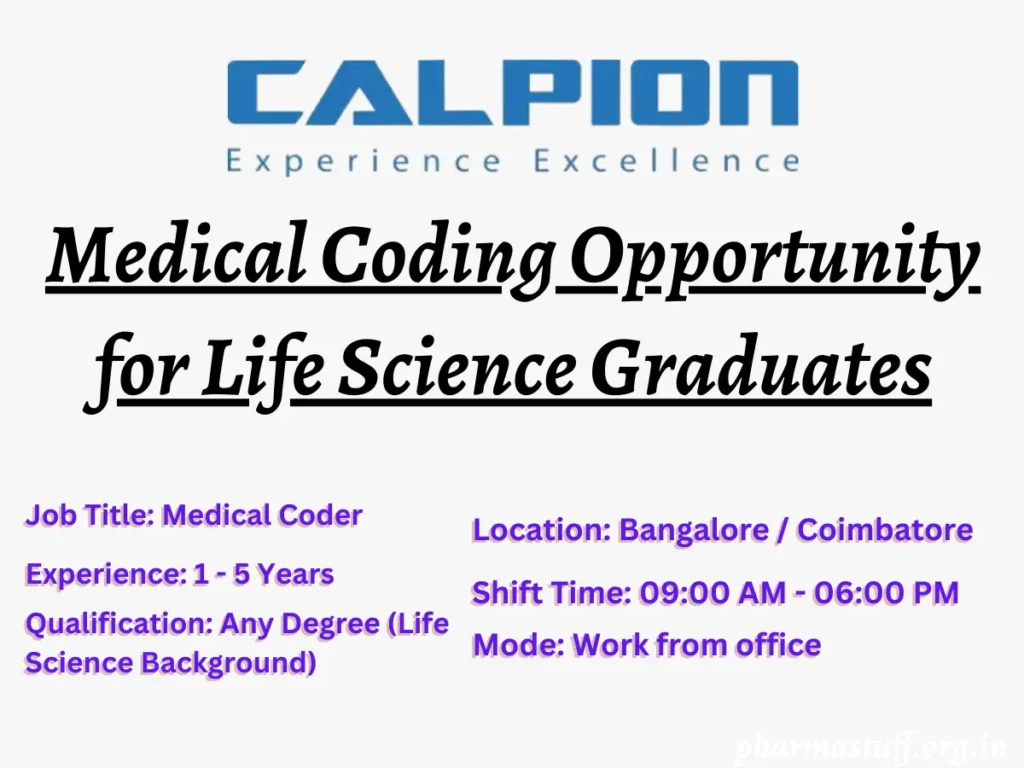 CALPION
Experience Excellence

Medical Coding Opportunity for Life Science Graduates

Job Title: Medical Coder

Experience: 1 - 5 Years

Qualification: Any Degree (Life Science Background)

Location: Bangalore / Coimbatore

Shift Time: 09:00 AM - 06:00 PM

Mode: Work from office

pharmastuff.org.in